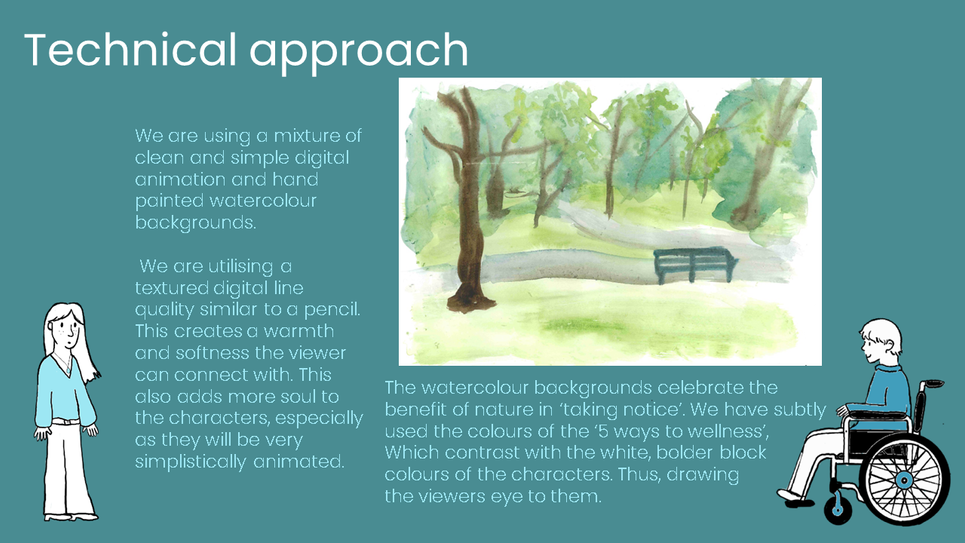 Technical approach

We are using a mixture of clean and simple digital animation and hand painted watercolour backgrounds.

We are utilising a textured digital line quality similar to a pencil. This creates a warmth and softness the viewer can connect with. This also adds more soul to the characters, especially as they will be very simplistically animated.

The watercolour backgrounds celebrate the benefit of nature in 'taking notice'. We have subtly used the colours of the '5 ways to wellness', Which contrast with the white, bolder block colours of the characters. Thus, drawing the viewers eye to them.